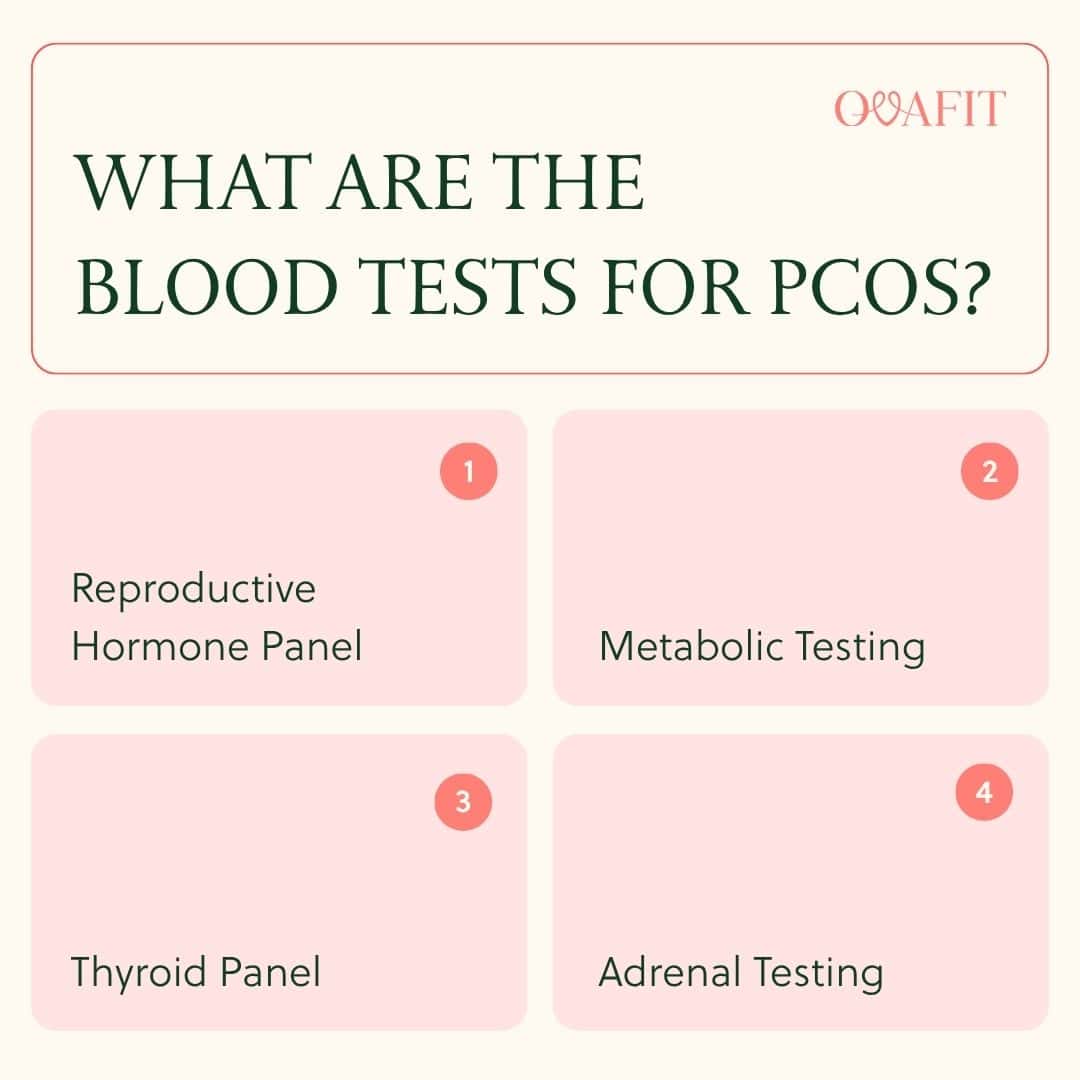 OVAFIT

WHAT ARE THE BLOOD TESTS FOR PCOS?

1

Reproductive Hormone Panel

2

Metabolic Testing

3

Thyroid Panel

4

Adrenal Testing